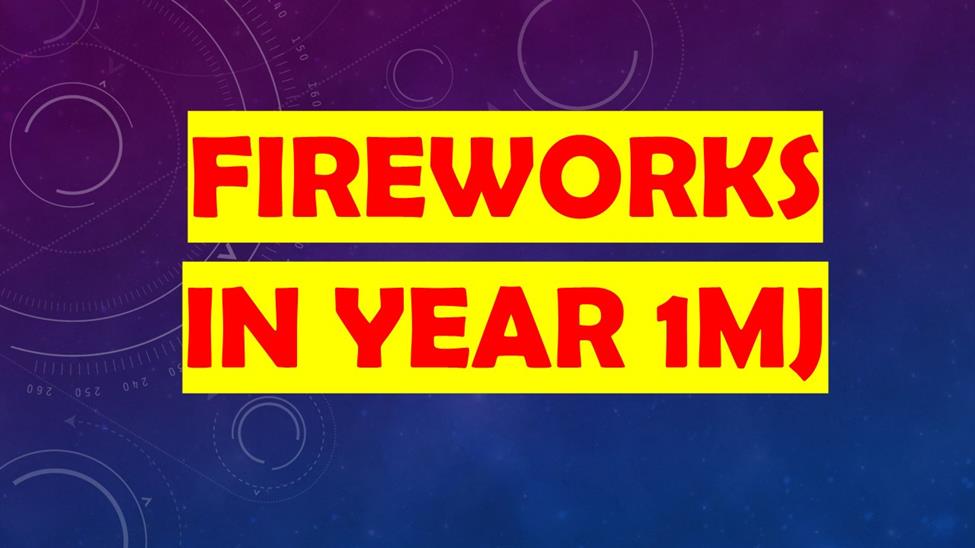 FIREWORKS IN YEAR 1MJ